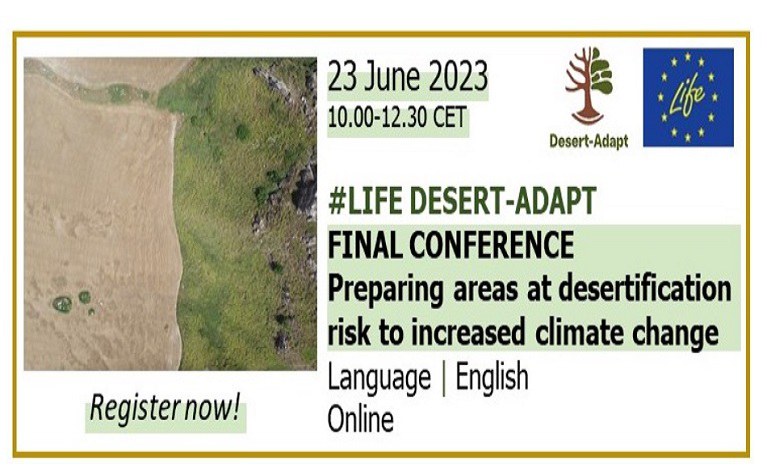 23 June 2023
10.00-12.30 CET

Desert-Adapt

Life

#LIFE DESERT-ADAPT
FINAL CONFERENCE
Preparing areas at desertification risk to increased climate change

Language | English
Online

Register now!